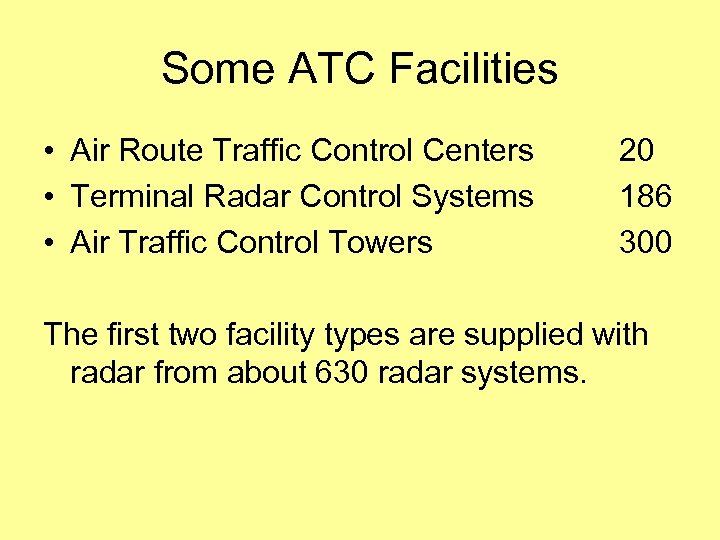 Some ATC Facilities

• Air Route Traffic Control Centers 20
• Terminal Radar Control Systems 186
• Air Traffic Control Towers 300

The first two facility types are supplied with radar from about 630 radar systems.